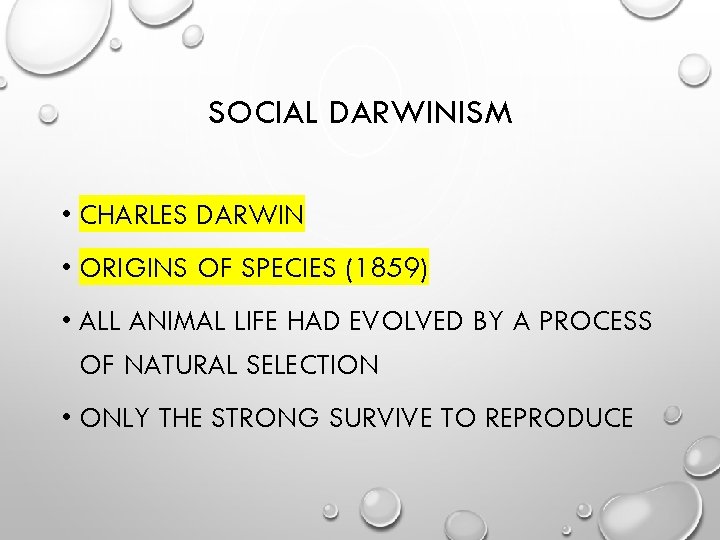 SOCIAL DARWINISM

• CHARLES DARWIN

• ORIGINS OF SPECIES (1859)

• ALL ANIMAL LIFE HAD EVOLVED BY A PROCESS OF NATURAL SELECTION

• ONLY THE STRONG SURVIVE TO REPRODUCE